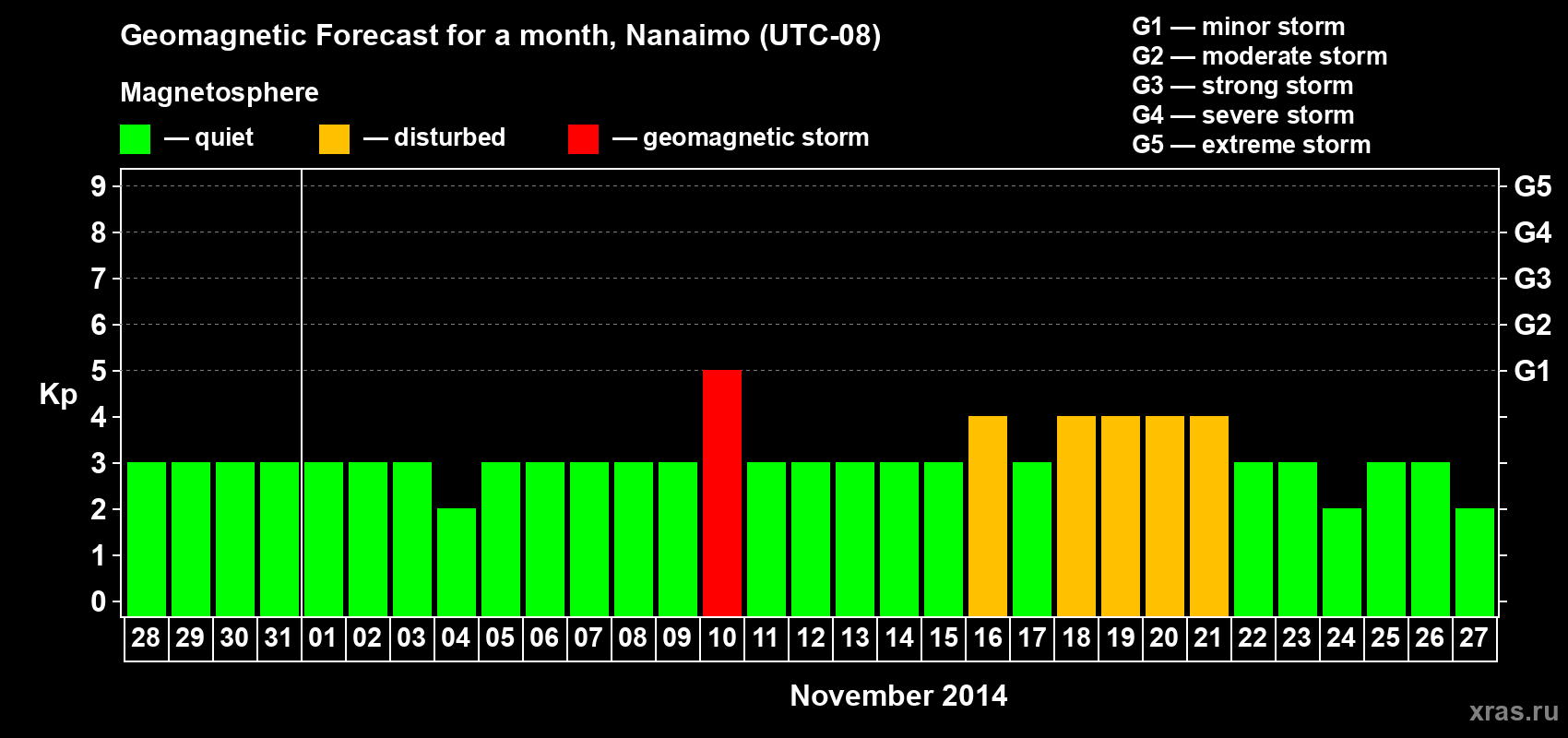 Geomagnetic Forecast for a month, Nanaimo (UTC-08)

Magnetosphere

— quiet — disturbed — geomagnetic storm

G1 — minor storm
G2 — moderate storm
G3 — strong storm
G4 — severe storm
G5 — extreme storm

Kp

9 8 7 6 5 4 3 2 1 0

G5 G4 G3 G2 G1

28 29 30 31 01 02 03 04 05 06 07 08 09 10 11 12 13 14 15 16 17 18 19 20 21 22 23 24 25 26 27

November 2014

xras.ru